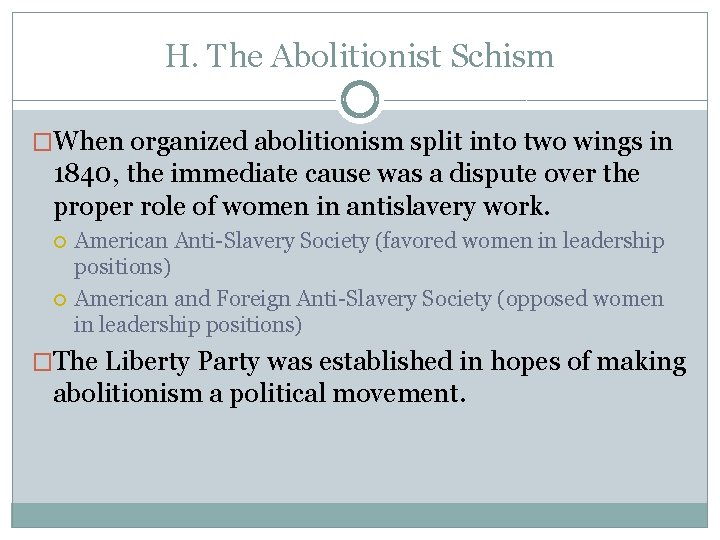 H. The Abolitionist Schism

When organized abolitionism split into two wings in 1840, the immediate cause was a dispute over the proper role of women in antislavery work.

American Anti-Slavery Society (favored women in leadership positions)

American and Foreign Anti-Slavery Society (opposed women in leadership positions)

The Liberty Party was established in hopes of making abolitionism a political movement.